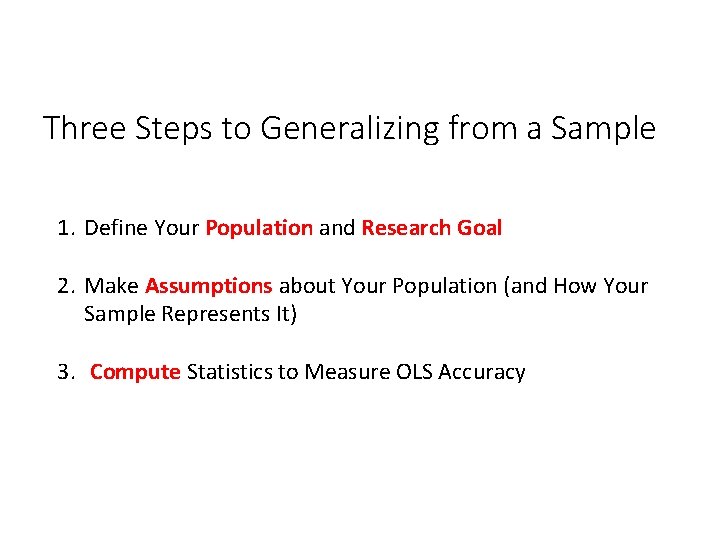 Three Steps to Generalizing from a Sample

1. Define Your Population and Research Goal

2. Make Assumptions about Your Population (and How Your Sample Represents It)

3. Compute Statistics to Measure OLS Accuracy